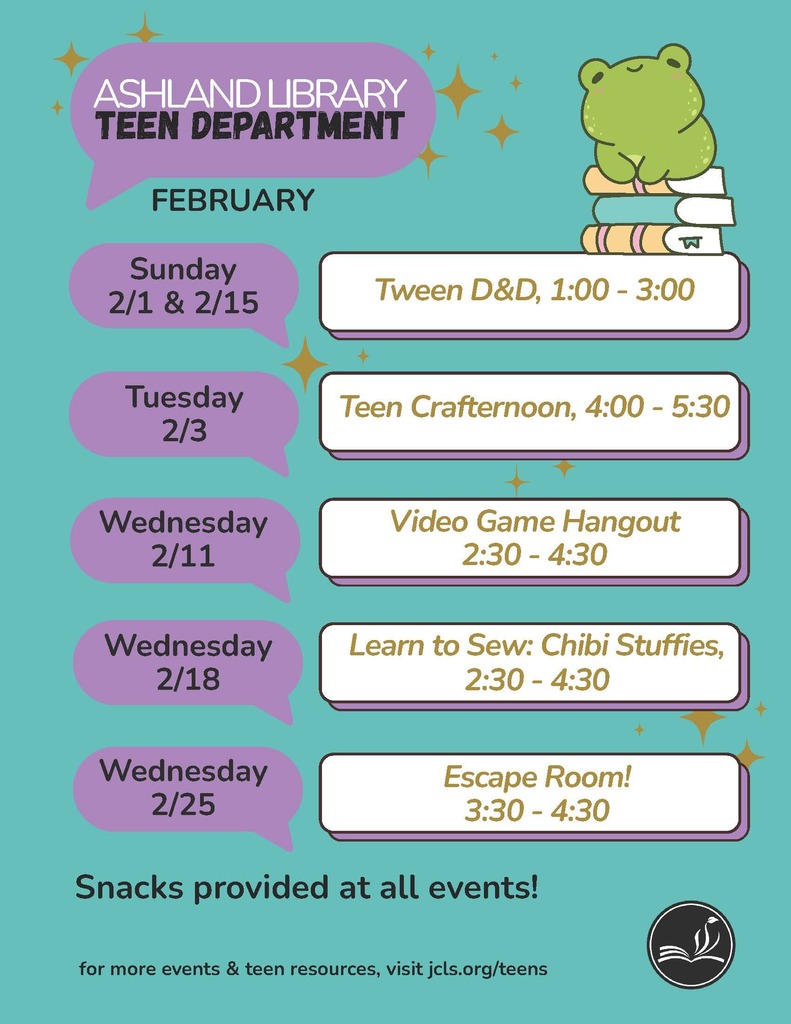 ASHLAND LIBRARY
TEEN DEPARTMENT

FEBRUARY

Sunday
2/1 & 2/15

Tween D&D, 1:00 - 3:00

Tuesday
2/3

Teen Crafternoon, 4:00 - 5:30

Wednesday
2/11

Video Game Hangout
2:30 - 4:30

Wednesday
2/18

Learn to Sew: Chibi Stuffies,
2:30 - 4:30

Wednesday
2/25

Escape Room!
3:30 - 4:30

Snacks provided at all events!

for more events & teen resources, visit jcls.org/teens